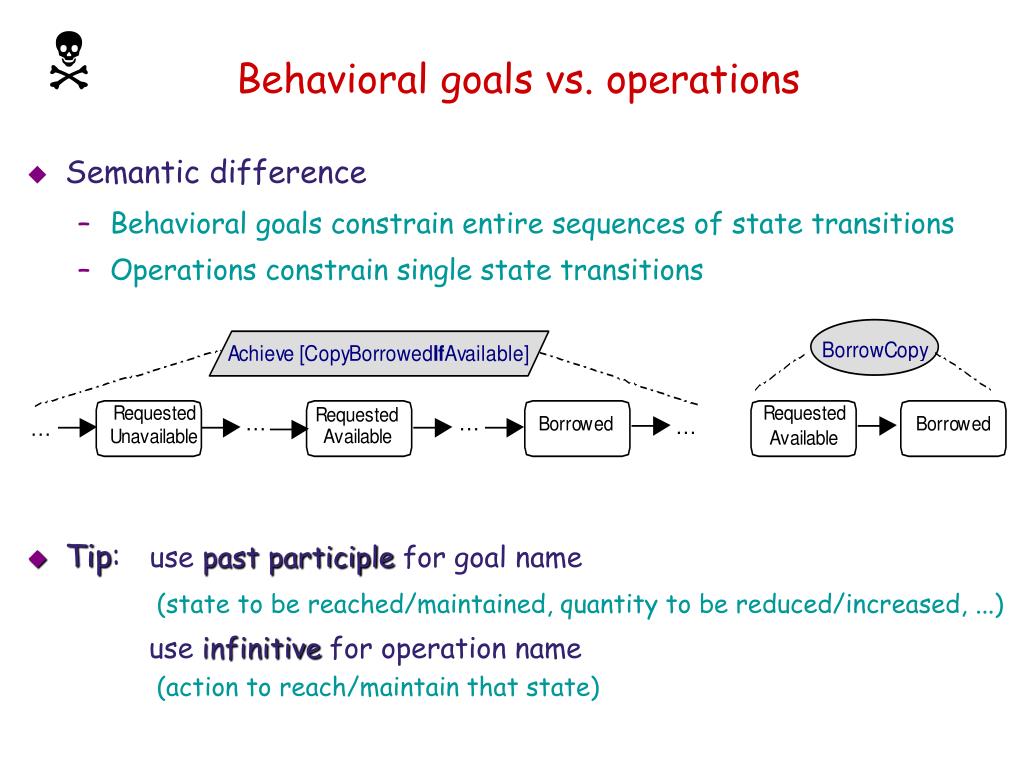 Behavioral goals vs. operations

Semantic difference

– Behavioral goals constrain entire sequences of state transitions

– Operations constrain single state transitions

Achieve [CopyBorrowedIfAvailable]

… Requested Unavailable … Requested Available … Borrowed …

BorrowCopy

Requested Available Borrowed

Tip: use past participle for goal name

(state to be reached/maintained, quantity to be reduced/increased, ...)

use infinitive for operation name

(action to reach/maintain that state)